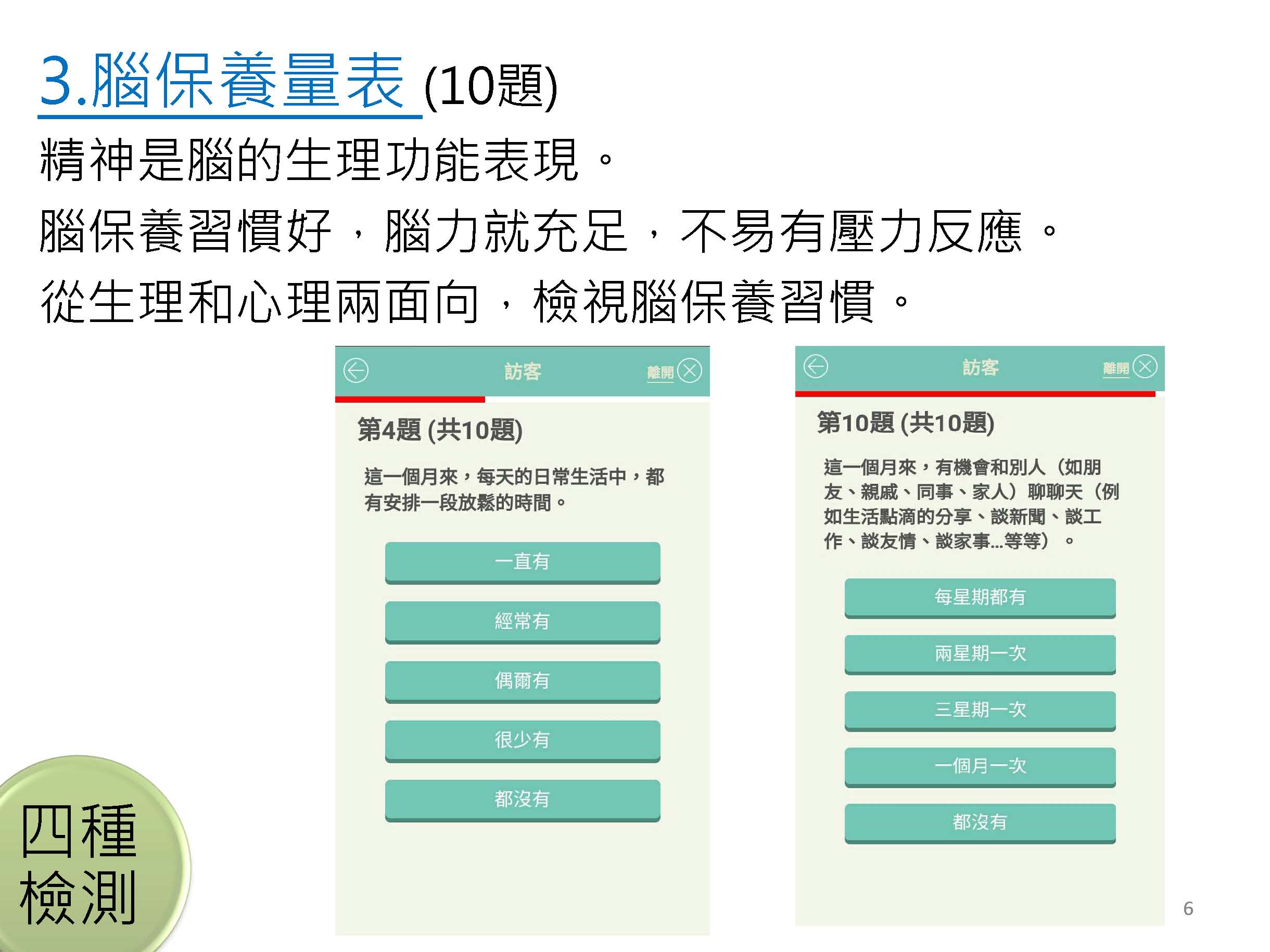 3.腦保養量表 (10題)

精神是腦的生理功能表現。

腦保養習慣好，腦力就充足，不易有壓力反應。

從生理和心理兩面向，檢視腦保養習慣。

訪客 離開

第4題 (共10題)

這一個月來，每天的日常生活中，都有安排一段放鬆的時間。

一直有

經常有

偶爾有

很少有

都沒有

訪客 離開

第10題 (共10題)

這一個月來，有機會和別人（如朋友、親戚、同事、家人）聊聊天（例如生活點滴的分享、談新聞、談工作、談友情、談家事...等等）。

每星期都有

兩星期一次

三星期一次

一個月一次

都沒有

四種檢測

6